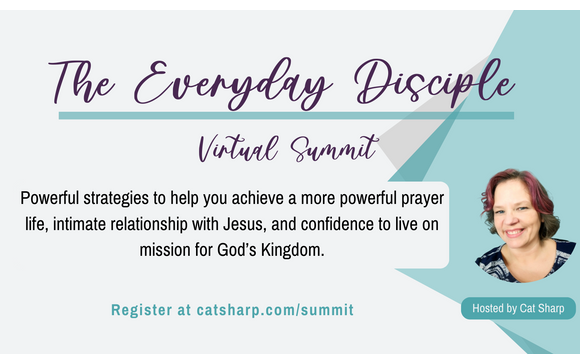 The Everyday Disciple

Virtual Summit

Powerful strategies to help you achieve a more powerful prayer life, intimate relationship with Jesus, and confidence to live on mission for God's Kingdom.

Register at catsharp.com/summit

Hosted by Cat Sharp